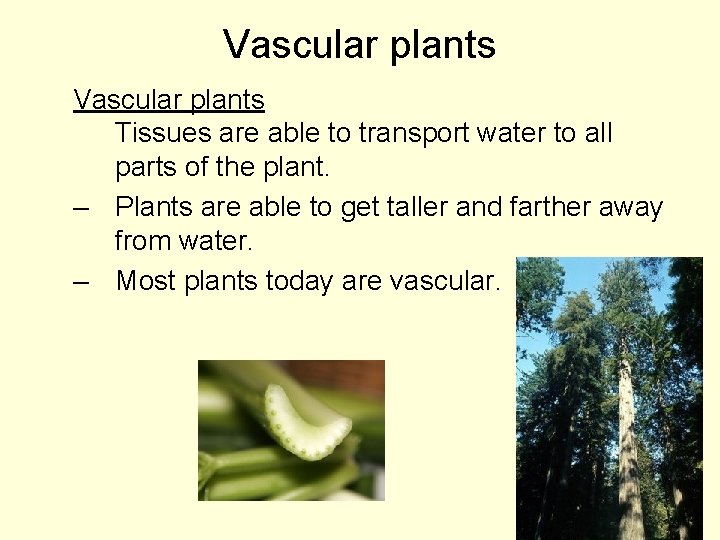 Vascular plants

Vascular plants
Tissues are able to transport water to all parts of the plant.
– Plants are able to get taller and farther away from water.
– Most plants today are vascular.